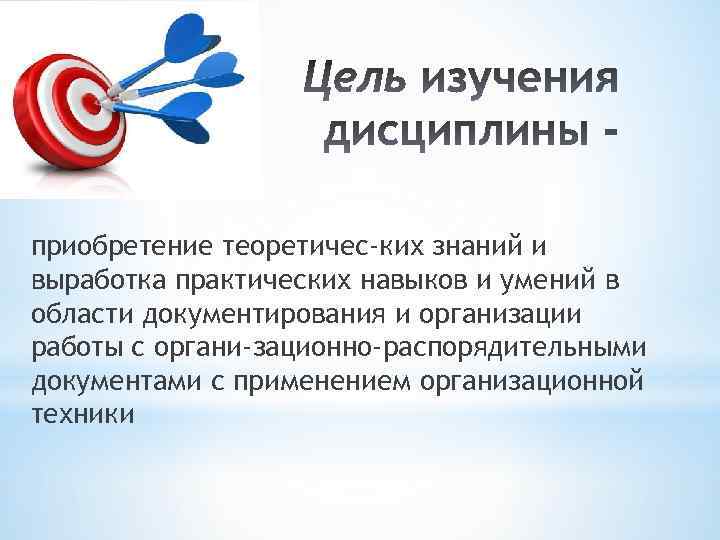 Цель изучения дисциплины -

приобретение теоретичес-ких знаний и выработка практических навыков и умений в области документирования и организации работы с органи-зационно-распорядительными документами с применением организационной техники